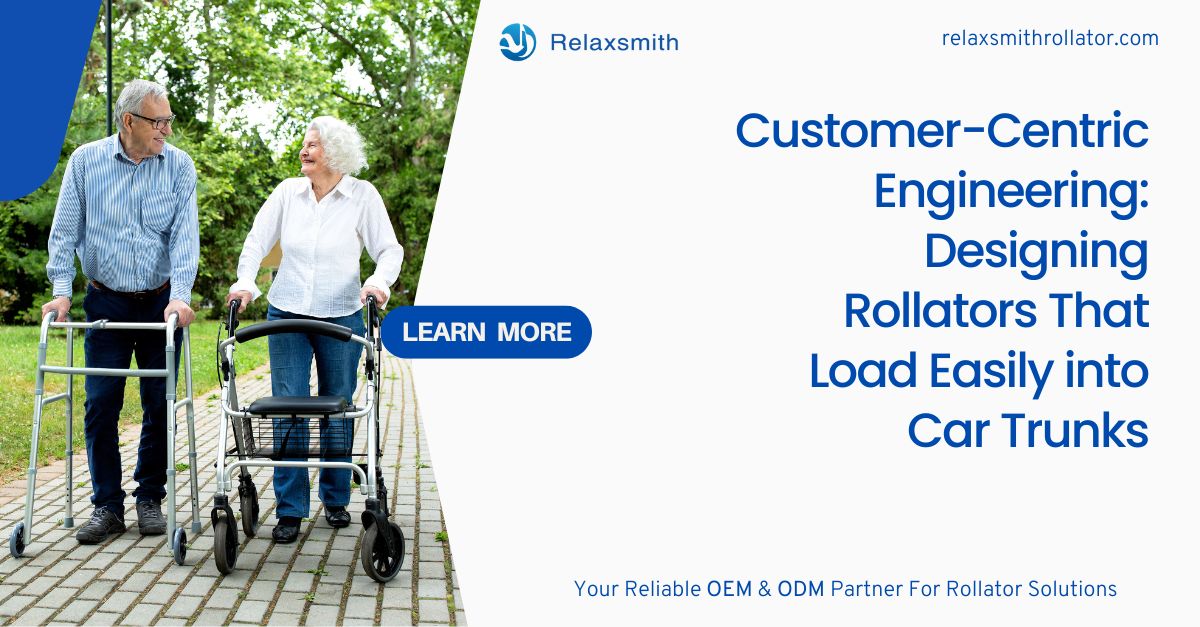 Relaxsmith

relaxsmithrollator.com

Customer-Centric Engineering: Designing Rollators That Load Easily into Car Trunks

LEARN MORE

Your Reliable OEM & ODM Partner For Rollator Solutions